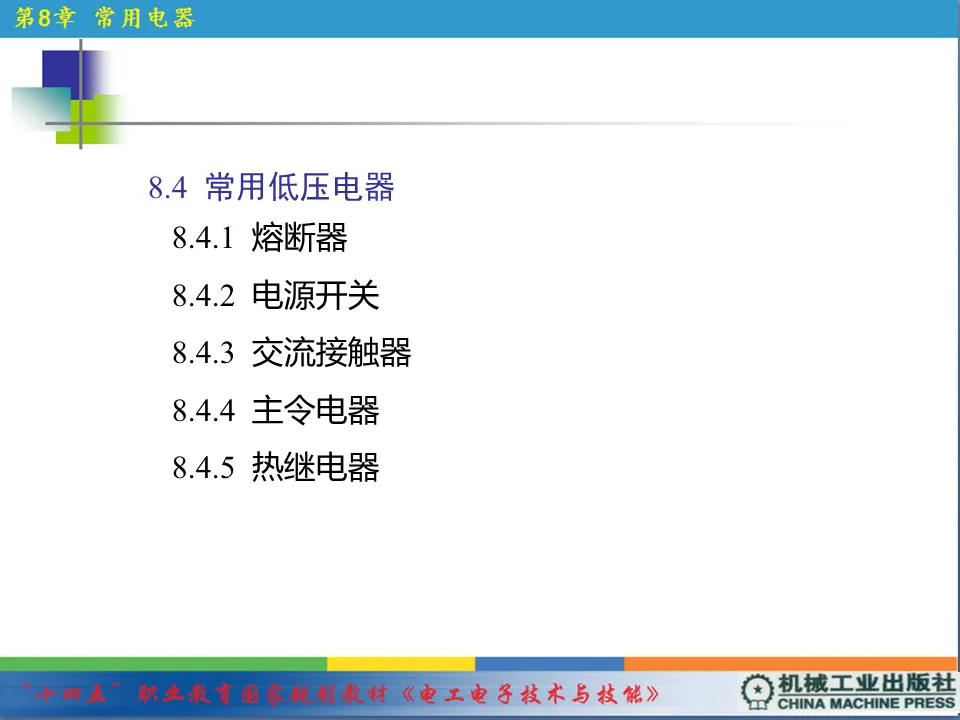 第8章 常用电器

8.4 常用低压电器

8.4.1 熔断器

8.4.2 电源开关

8.4.3 交流接触器

8.4.4 主令电器

8.4.5 热继电器

“十四五”职业教育国家规划教材《电工电子技术与技能》

机械工业出版社
CHINA MACHINE PRESS